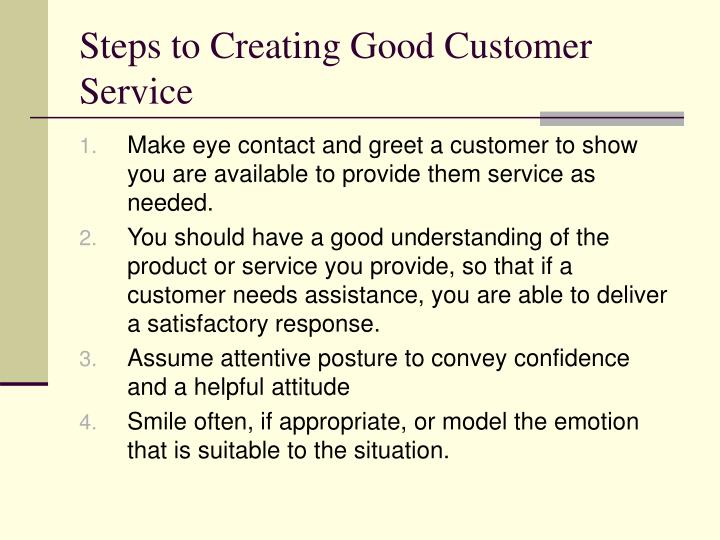 Steps to Creating Good Customer Service

1. Make eye contact and greet a customer to show you are available to provide them service as needed.
2. You should have a good understanding of the product or service you provide, so that if a customer needs assistance, you are able to deliver a satisfactory response.
3. Assume attentive posture to convey confidence and a helpful attitude
4. Smile often, if appropriate, or model the emotion that is suitable to the situation.